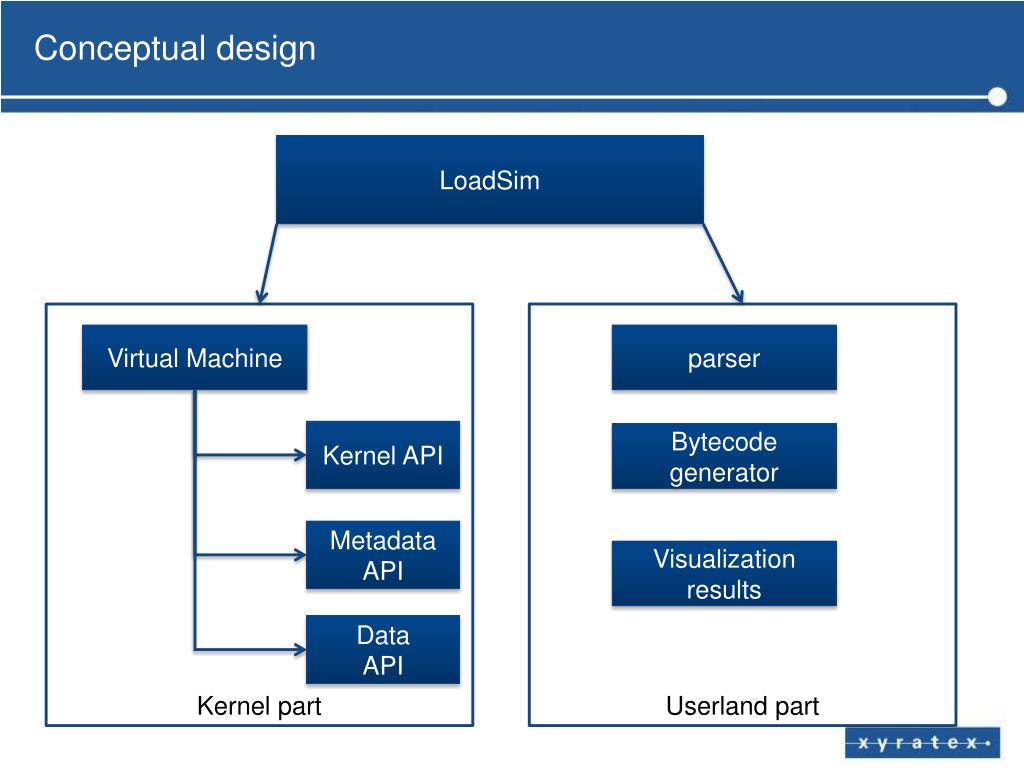 Conceptual design

LoadSim

Virtual Machine

Kernel API

Metadata API

Data API

Kernel part

parser

Bytecode generator

Visualization results

Userland part

xyratex